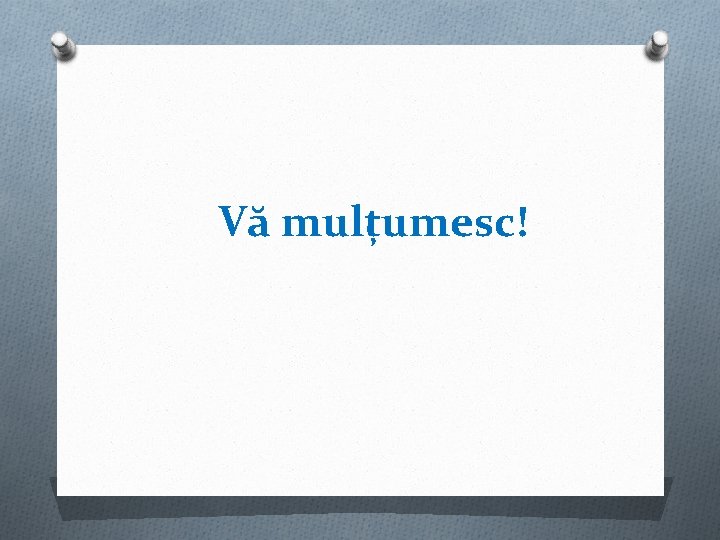 Vă mulțumesc!